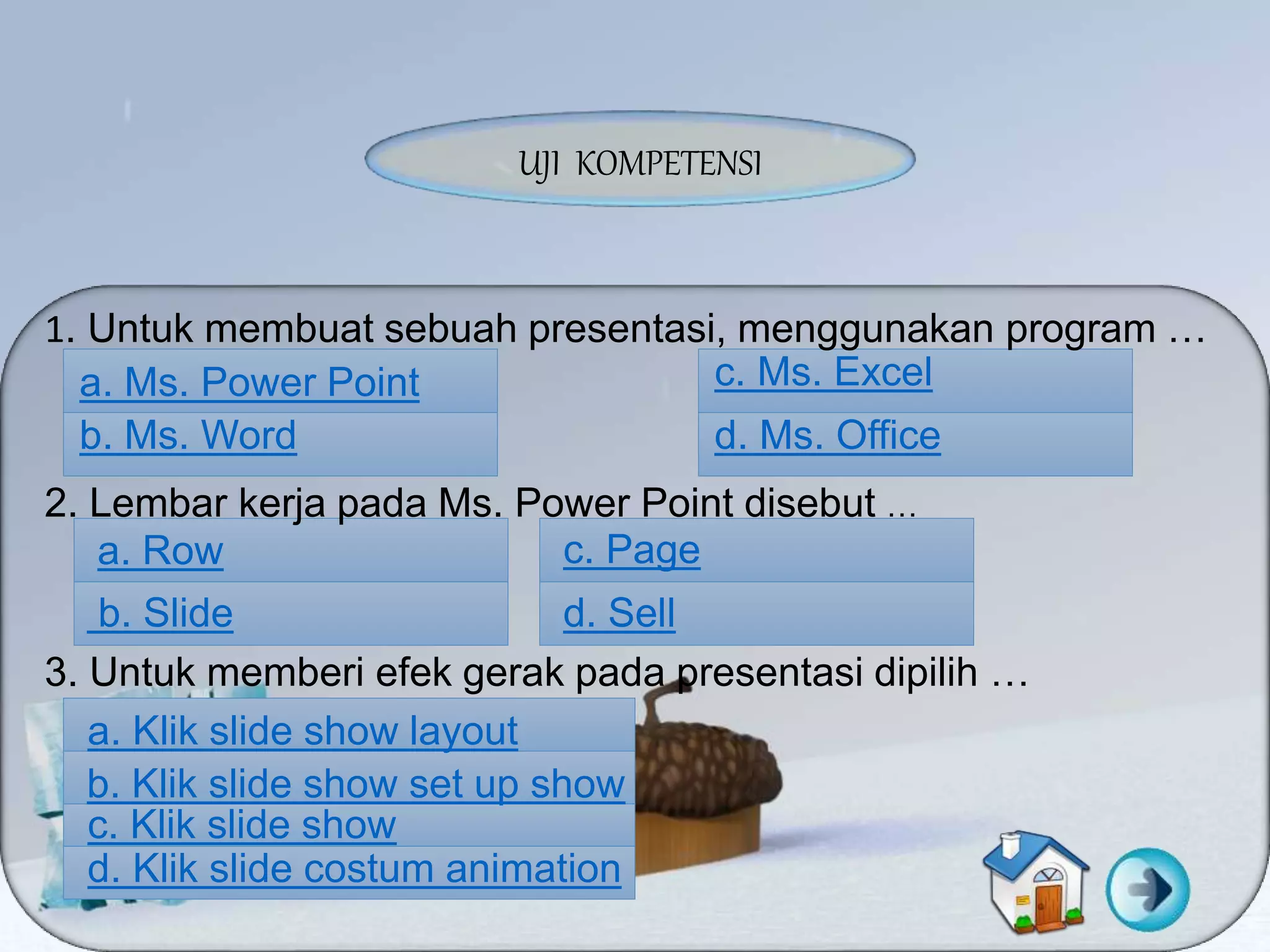 UJI KOMPETENSI

1. Untuk membuat sebuah presentasi, menggunakan program …

a. Ms. Power Point

b. Ms. Word

c. Ms. Excel

d. Ms. Office

2. Lembar kerja pada Ms. Power Point disebut ...

a. Row

b. Slide

c. Page

d. Sell

3. Untuk memberi efek gerak pada presentasi dipilih …

a. Klik slide show layout

b. Klik slide show set up show

c. Klik slide show

d. Klik slide costum animation